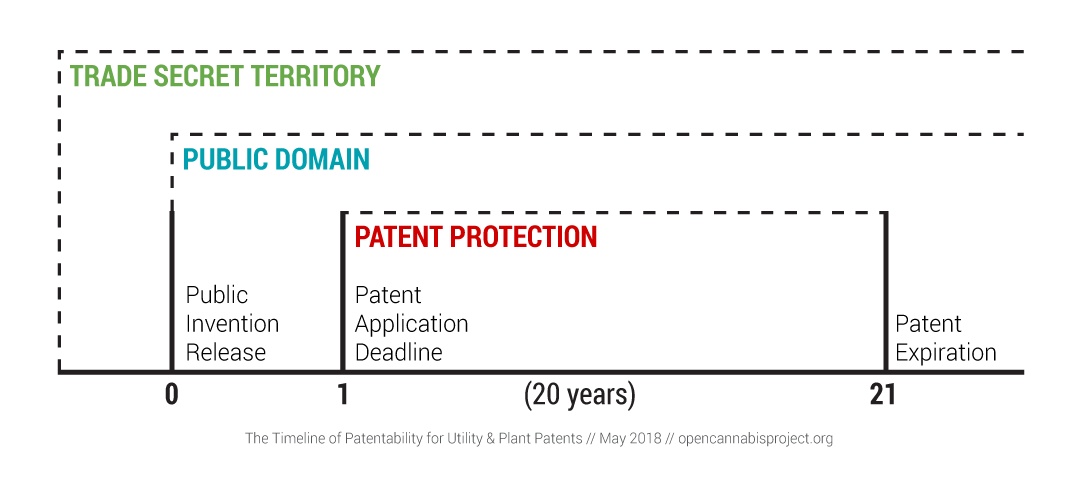 TRADE SECRET TERRITORY

PUBLIC DOMAIN

PATENT PROTECTION

Public Invention Release

Patent Application Deadline

Patent Expiration

0

1

(20 years)

21

The Timeline of Patentability for Utility & Plant Patents // May 2018 // opencannabisproject.org